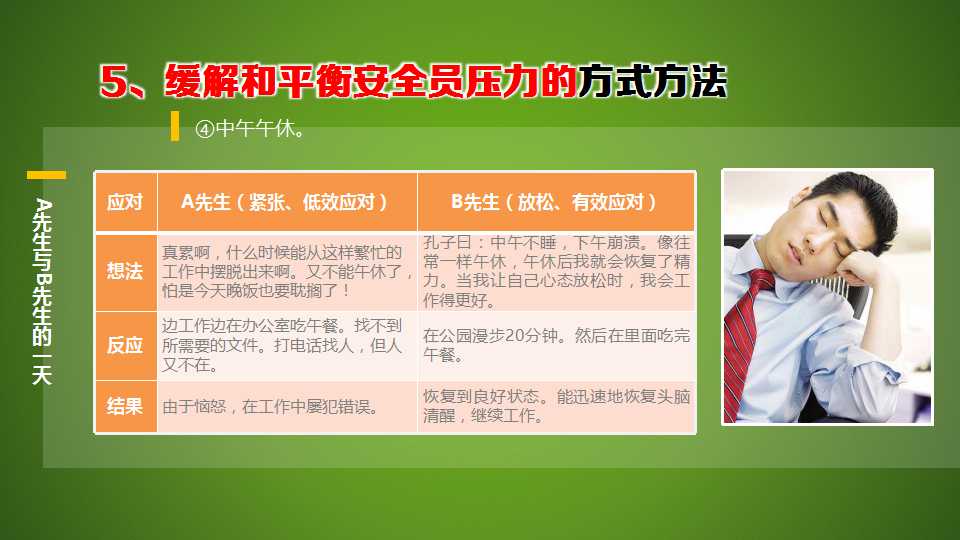 5、缓解和平衡安全员压力的方式方法

④中午午休。

A先生与B先生的一天

| 应对 | A先生（紧张、低效应对） | B先生（放松、有效应对） |
|---|---|---|
| 想法 | 真累啊，什么时候能从这样繁忙的工作中摆脱出来啊。又不能午休了，怕是今天晚饭也要耽搁了！ | 孔子曰：中午不睡，下午崩溃。像往常一样午休，午休后我就会恢复了精力。当我让自己心态放松时，我会工作得更好。 |
| 反应 | 边工作边在办公室吃午餐。找不到所需要的文件。打电话找人，但人又不在。 | 在公园漫步20分钟。然后在里面吃完午餐。 |
| 结果 | 由于恼怒，在工作中屡犯错误。 | 恢复到良好状态。能迅速地恢复头脑清醒，继续工作。 |